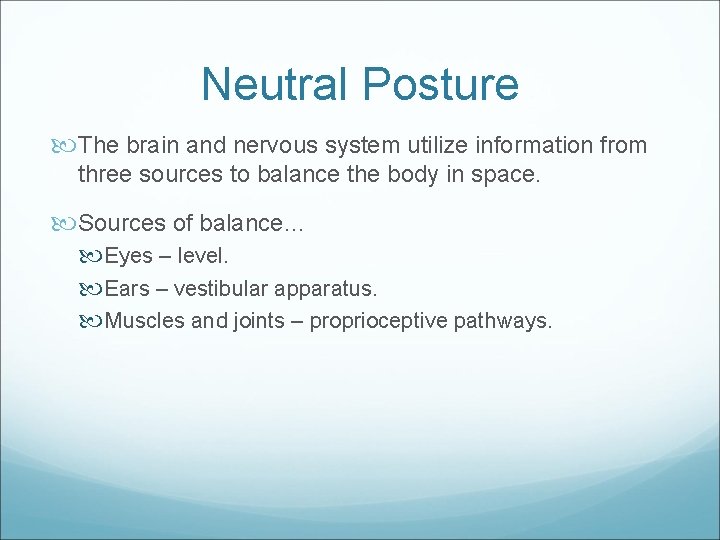 Neutral Posture

The brain and nervous system utilize information from three sources to balance the body in space.

Sources of balance…

Eyes – level.

Ears – vestibular apparatus.

Muscles and joints – proprioceptive pathways.